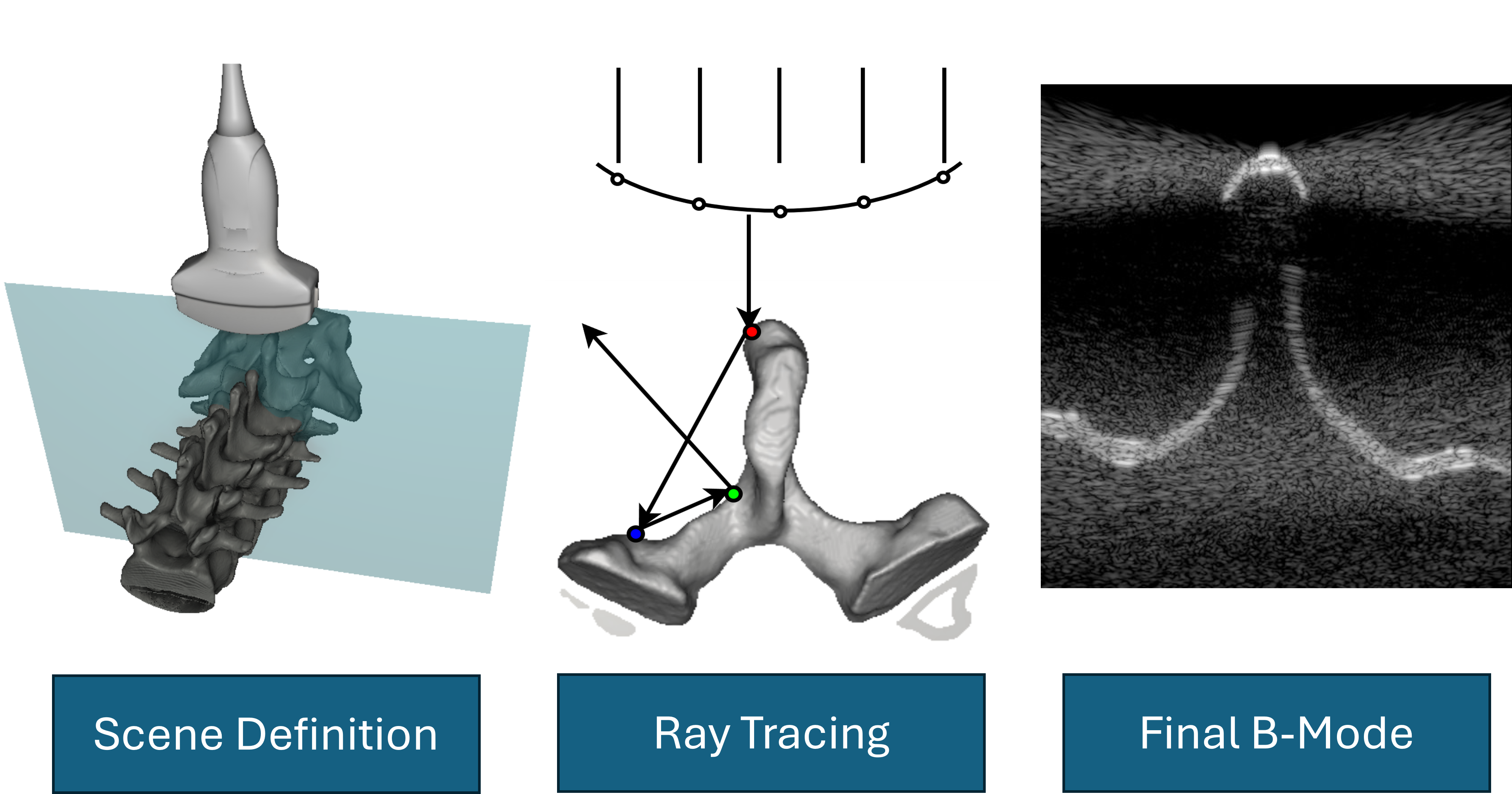 Scene Definition

Ray Tracing

Final B-Mode